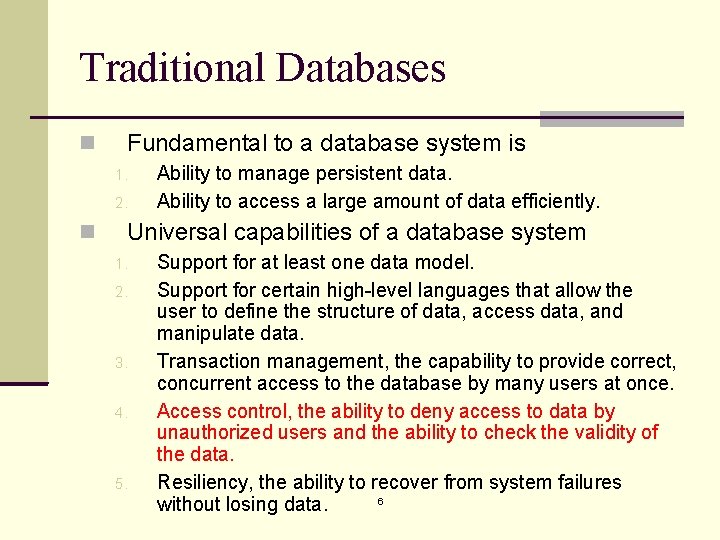 Traditional Databases

Fundamental to a database system is

1. Ability to manage persistent data.
2. Ability to access a large amount of data efficiently.

Universal capabilities of a database system

1. Support for at least one data model.
2. Support for certain high-level languages that allow the user to define the structure of data, access data, and manipulate data.
3. Transaction management, the capability to provide correct, concurrent access to the database by many users at once.
4. Access control, the ability to deny access to data by unauthorized users and the ability to check the validity of the data.
5. Resiliency, the ability to recover from system failures without losing data.

6